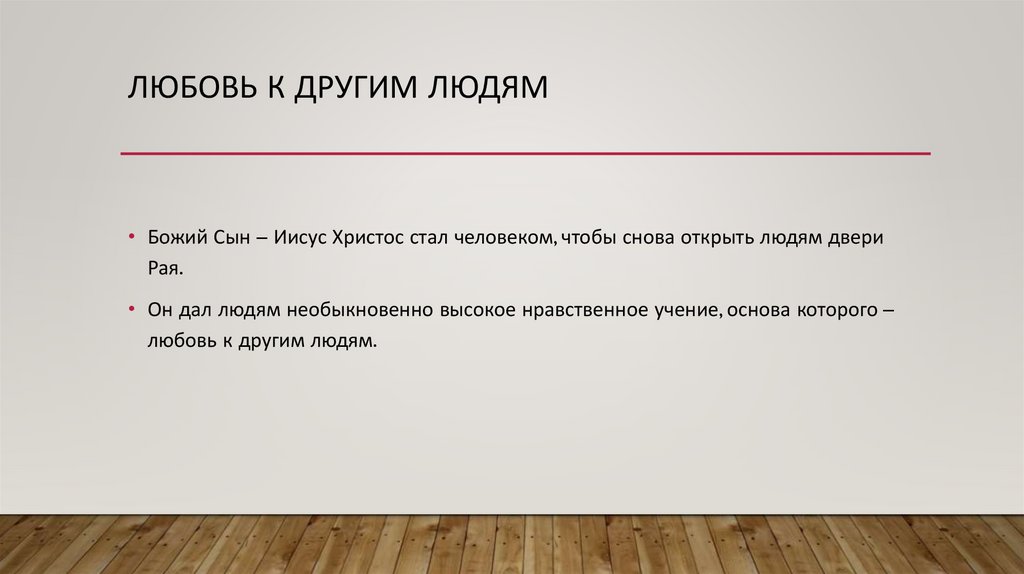 ЛЮБОВЬ К ДРУГИМ ЛЮДЯМ

• Божий Сын – Иисус Христос стал человеком, чтобы снова открыть людям двери Рая.

• Он дал людям необыкновенно высокое нравственное учение, основа которого – любовь к другим людям.